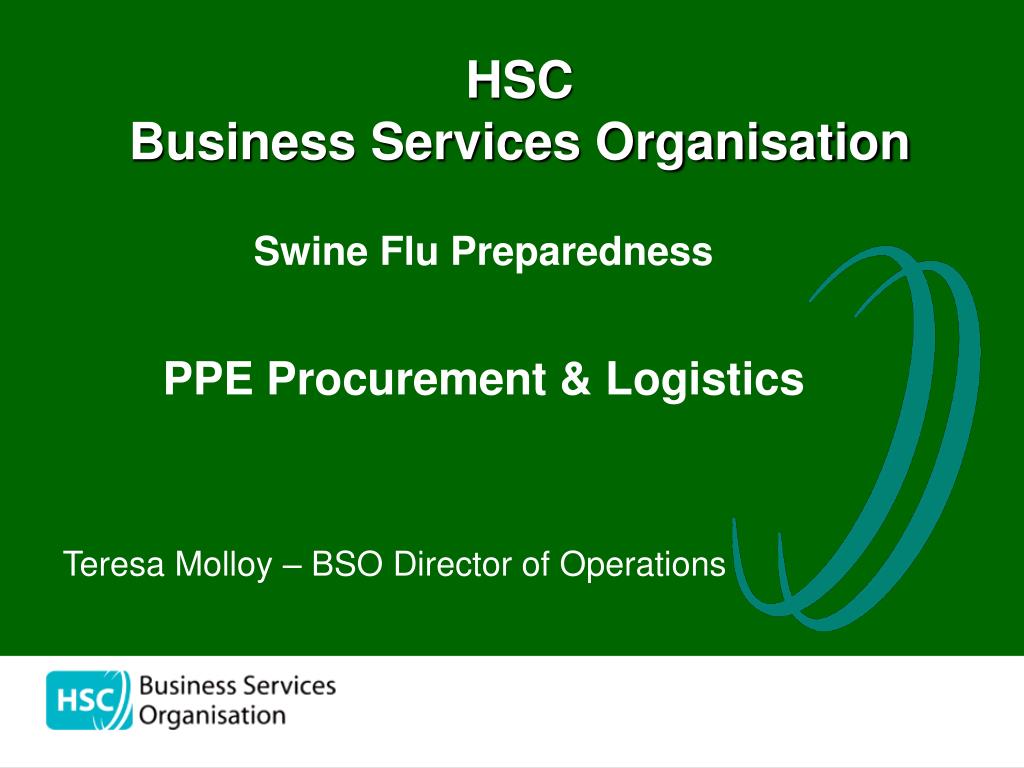 HSC
Business Services Organisation

Swine Flu Preparedness

PPE Procurement & Logistics

Teresa Molloy – BSO Director of Operations

HSC Business Services Organisation